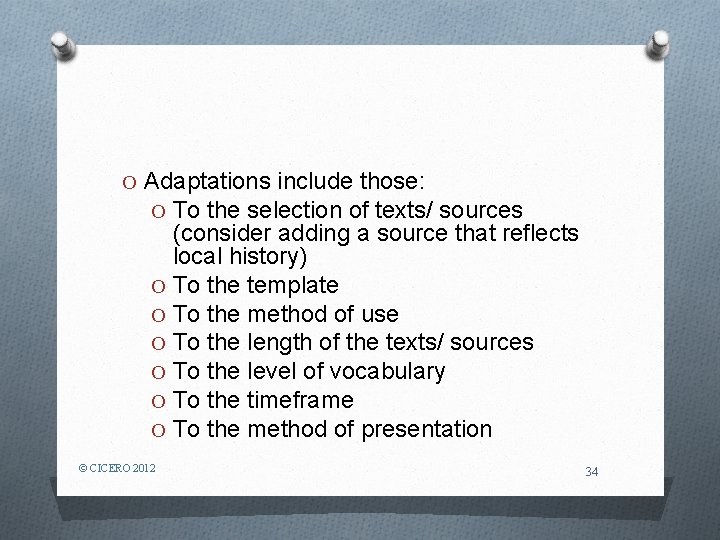 O Adaptations include those:
O To the selection of texts/ sources (consider adding a source that reflects local history)
O To the template
O To the method of use
O To the length of the texts/ sources
O To the level of vocabulary
O To the timeframe
O To the method of presentation

© CICERO 2012

34